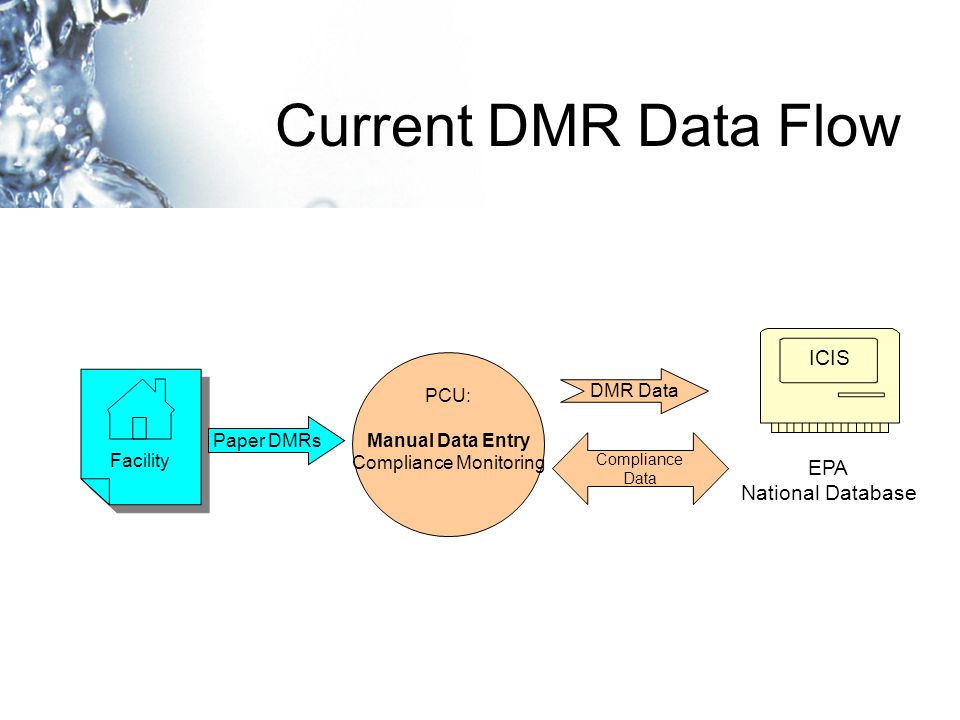 Current DMR Data Flow

Facility

Paper DMRs

PCU:

Manual Data Entry
Compliance Monitoring

DMR Data

Compliance Data

ICIS

EPA
National Database